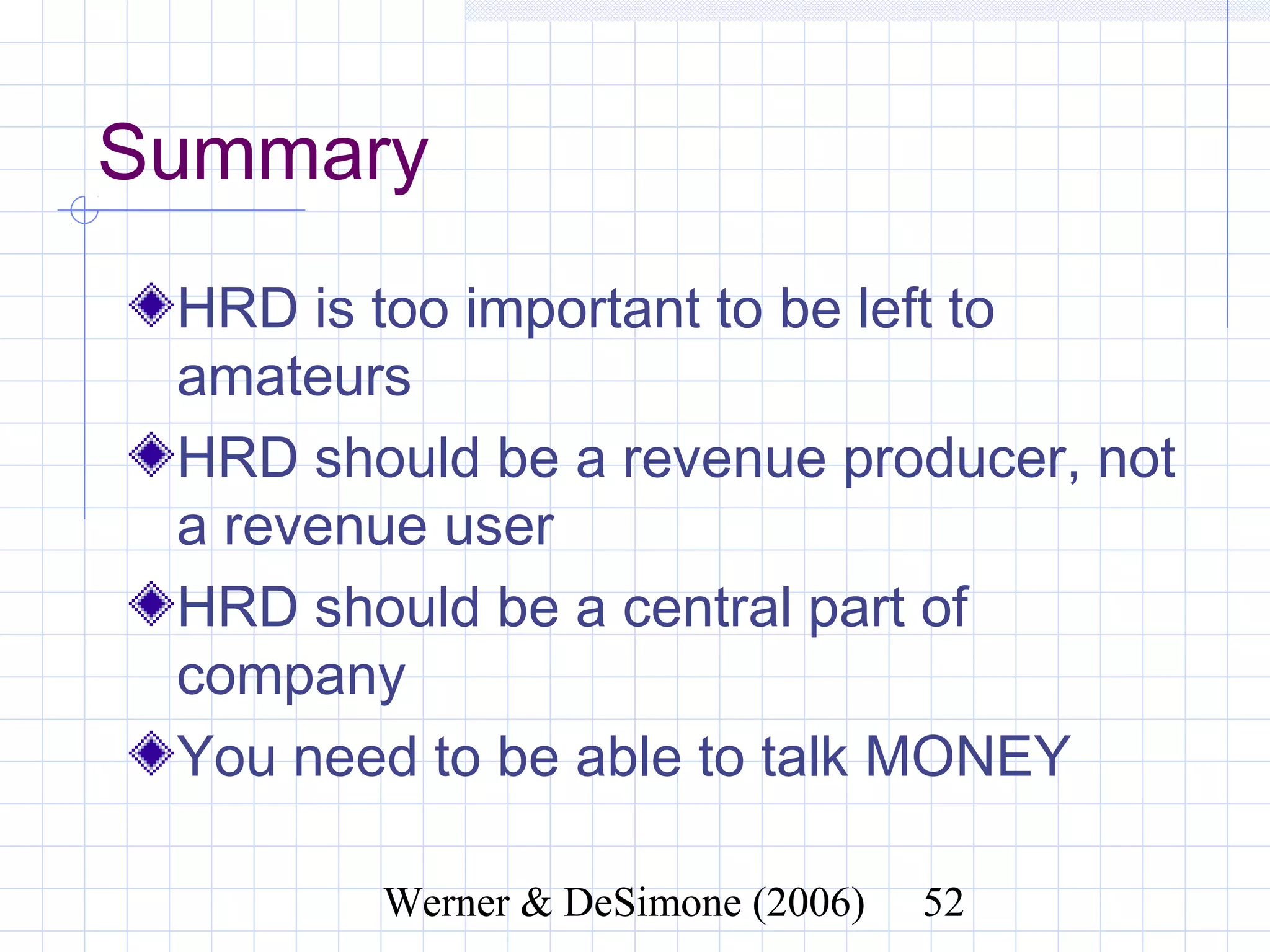 Summary

HRD is too important to be left to amateurs

HRD should be a revenue producer, not a revenue user

HRD should be a central part of company

You need to be able to talk MONEY

Werner & DeSimone (2006) 52